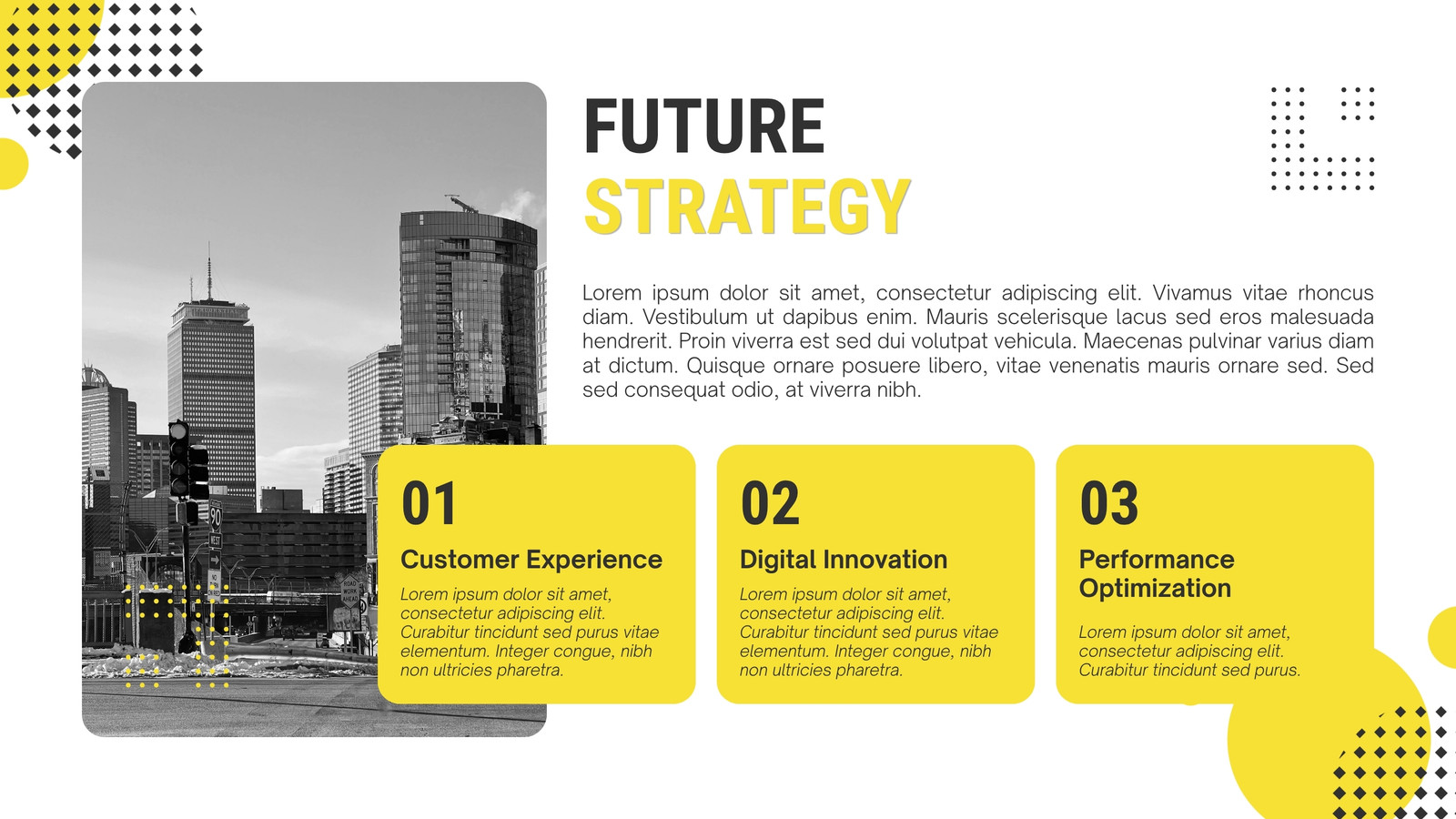 FUTURE
STRATEGY

Lorem ipsum dolor sit amet, consectetur adipiscing elit. Vivamus vitae rhoncus diam. Vestibulum ut dapibus enim. Mauris scelerisque lacus sed eros malesuada hendrerit. Proin viverra est sed dui volutpat vehicula. Maecenas pulvinar varius diam at dictum. Quisque ornare posuere libero, vitae venenatis mauris ornare sed. Sed sed consequat odio, at viverra nibh.

01
Customer Experience
Lorem ipsum dolor sit amet, consectetur adipiscing elit. Curabitur tincidunt sed purus vitae elementum. Integer congue, nibh non ultricies pharetra.

02
Digital Innovation
Lorem ipsum dolor sit amet, consectetur adipiscing elit. Curabitur tincidunt sed purus vitae elementum. Integer congue, nibh non ultricies pharetra.

03
Performance Optimization
Lorem ipsum dolor sit amet, consectetur adipiscing elit. Curabitur tincidunt sed purus.